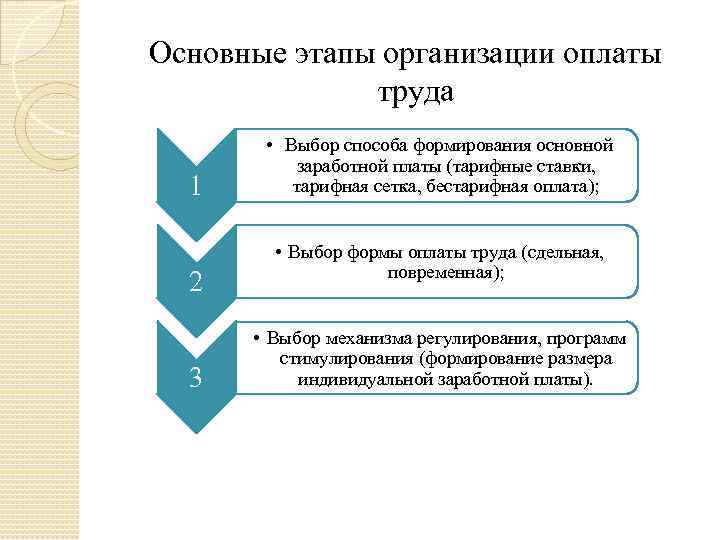 Основные этапы организации оплаты труда

1

• Выбор способа формирования основной заработной платы (тарифные ставки, тарифная сетка, бестарифная оплата);

2

• Выбор формы оплаты труда (сдельная, повременная);

3

• Выбор механизма регулирования, программ стимулирования (формирование размера индивидуальной заработной платы).